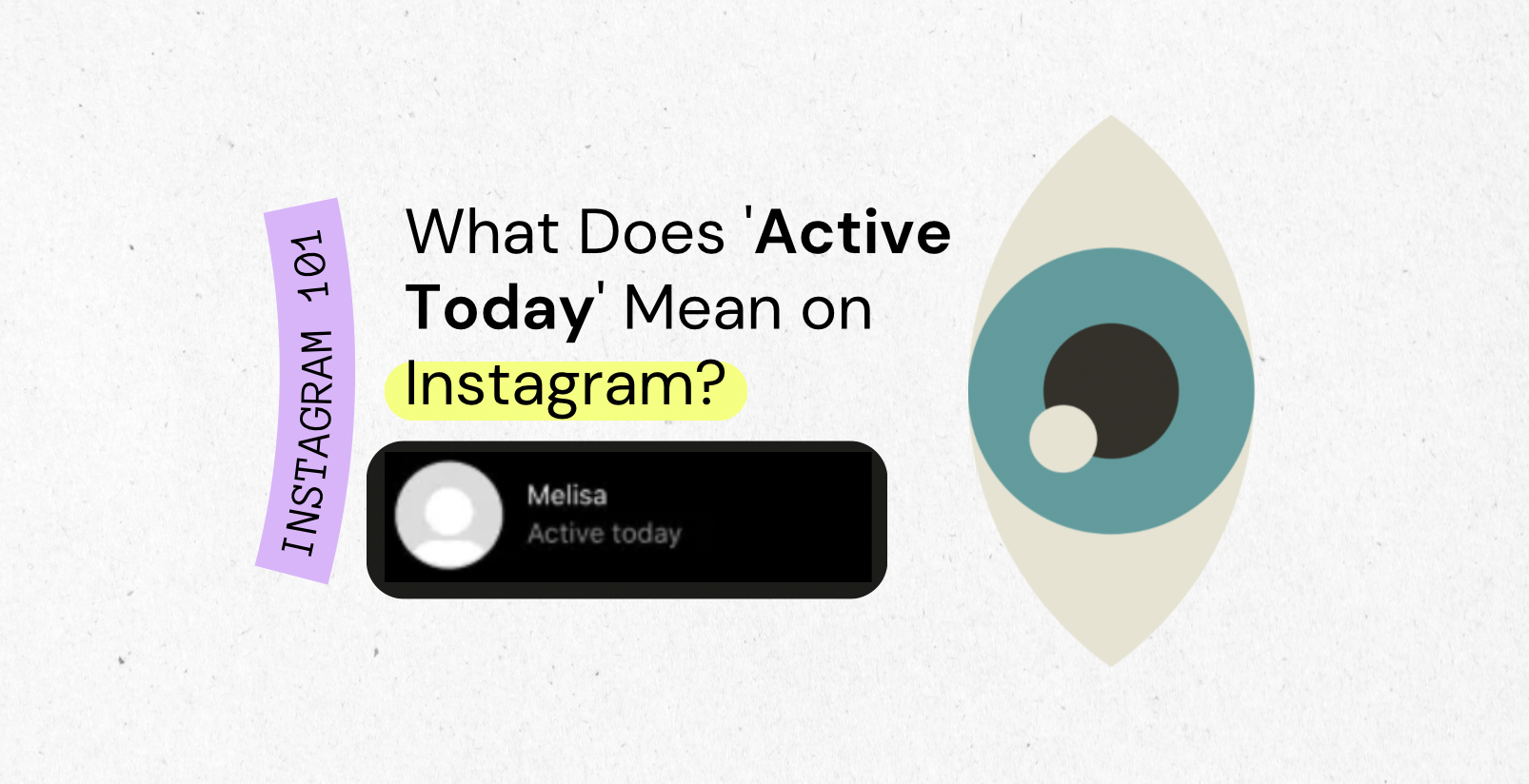 INSTAGRAM 101

What Does 'Active Today' Mean on Instagram?

Melisa
Active today